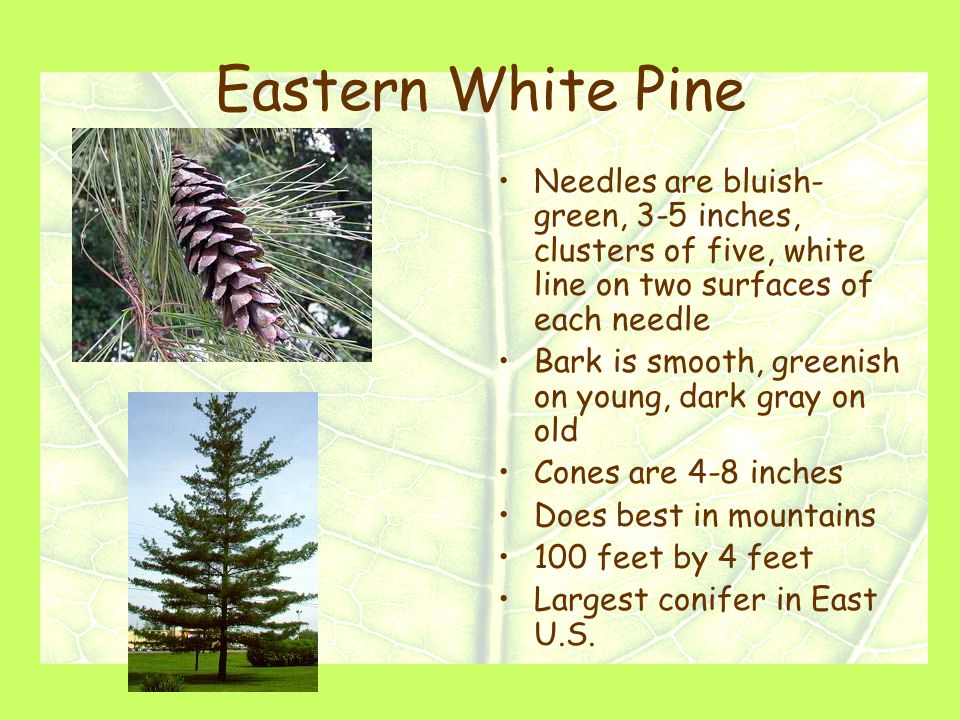 Eastern White Pine

• Needles are bluish-green, 3-5 inches, clusters of five, white line on two surfaces of each needle
• Bark is smooth, greenish on young, dark gray on old
• Cones are 4-8 inches
• Does best in mountains
• 100 feet by 4 feet
• Largest conifer in East U.S.